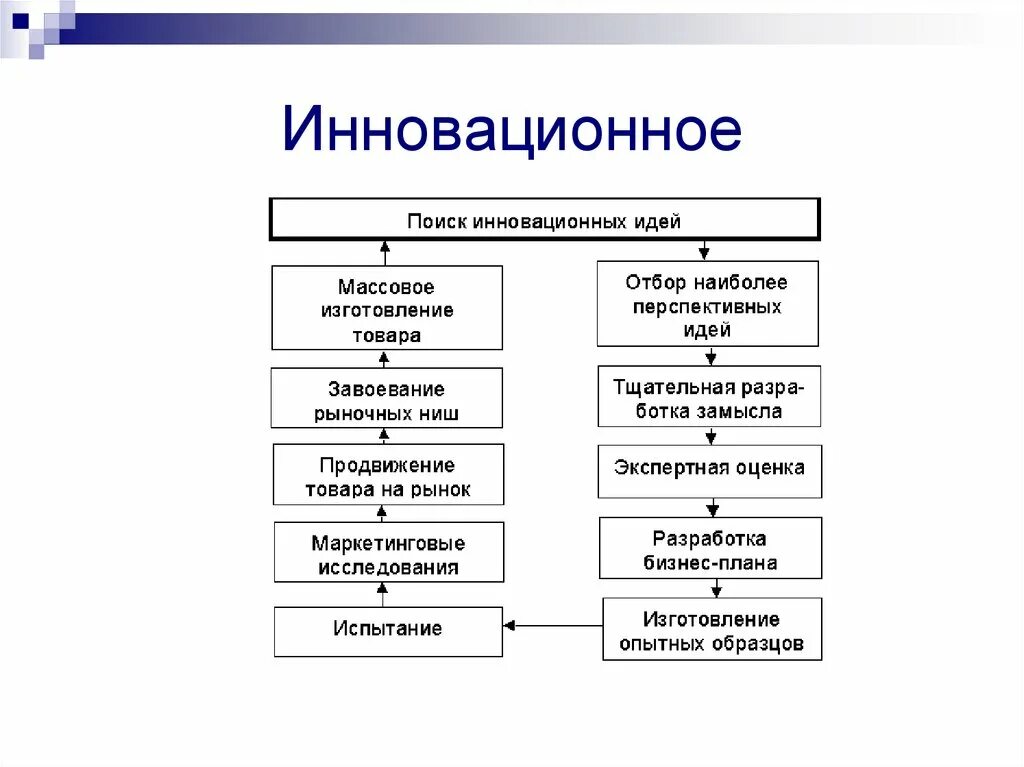 Инновационное

Поиск инновационных идей

Отбор наиболее перспективных идей

Тщательная разработка замысла

Экспертная оценка

Разработка бизнес-плана

Изготовление опытных образцов

Испытание

Маркетинговые исследования

Продвижение товара на рынок

Завоевание рыночных ниш

Массовое изготовление товара